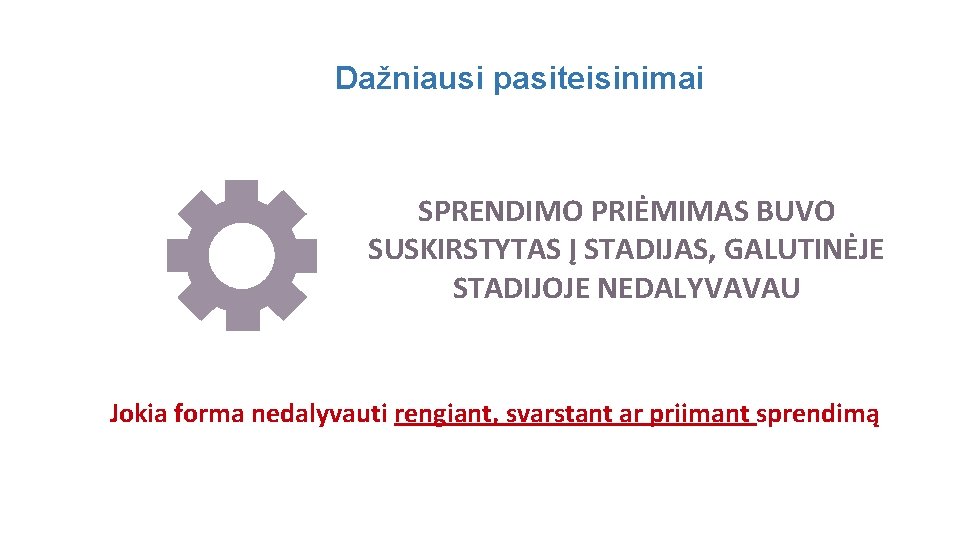 Dažniausi pasiteisinimai

SPRENDIMO PRIĖMIMAS BUVO SUSKIRSTYTAS Į STADIJAS, GALUTINĖJE STADIJOJE NEDALYVAVAU

Jokia forma nedalyvauti rengiant, svarstant ar priimant sprendimą